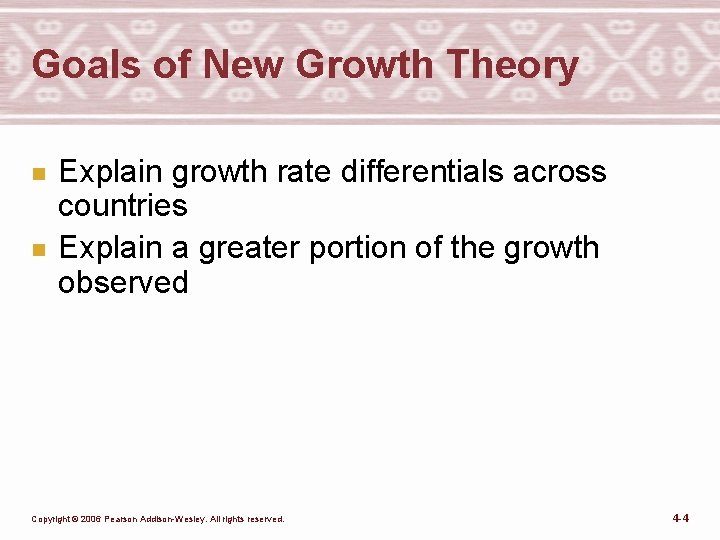 Goals of New Growth Theory

- Explain growth rate differentials across countries
- Explain a greater portion of the growth observed

Copyright © 2006 Pearson Addison-Wesley. All rights reserved.

4-4